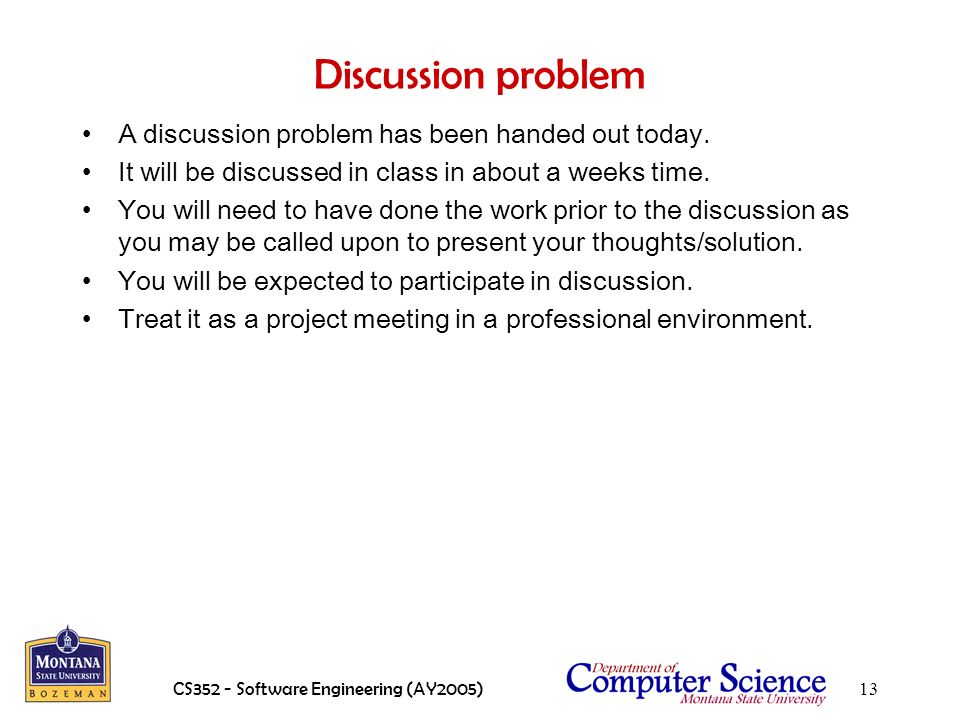 Discussion problem

• A discussion problem has been handed out today.
• It will be discussed in class in about a weeks time.
• You will need to have done the work prior to the discussion as you may be called upon to present your thoughts/solution.
• You will be expected to participate in discussion.
• Treat it as a project meeting in a professional environment.

MONTANA STATE UNIVERSITY BOZEMAN

CS352 - Software Engineering (AY2005)

Department of Computer Science Montana State University

13